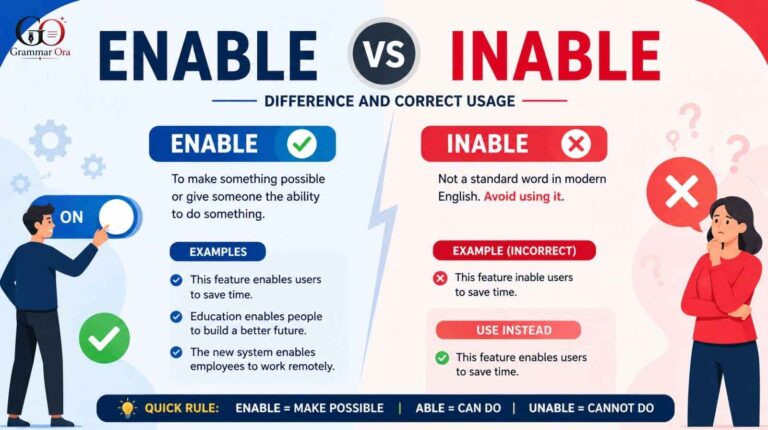 GO
Grammar Ora

ENABLE VS INABLE

DIFFERENCE AND CORRECT USAGE

ENABLE

To make something possible or give someone the ability to do something.

ON

EXAMPLES

This feature enables users to save time.

Education enables people to build a better future.

The new system enables employees to work remotely.

INABLE

Not a standard word in modern English. Avoid using it.

EXAMPLE (INCORRECT)

This feature inable users to save time.

USE INSTEAD

This feature enables users to save time.

QUICK RULE: ENABLE = MAKE POSSIBLE | ABLE = CAN DO | UNABLE = CANNOT DO